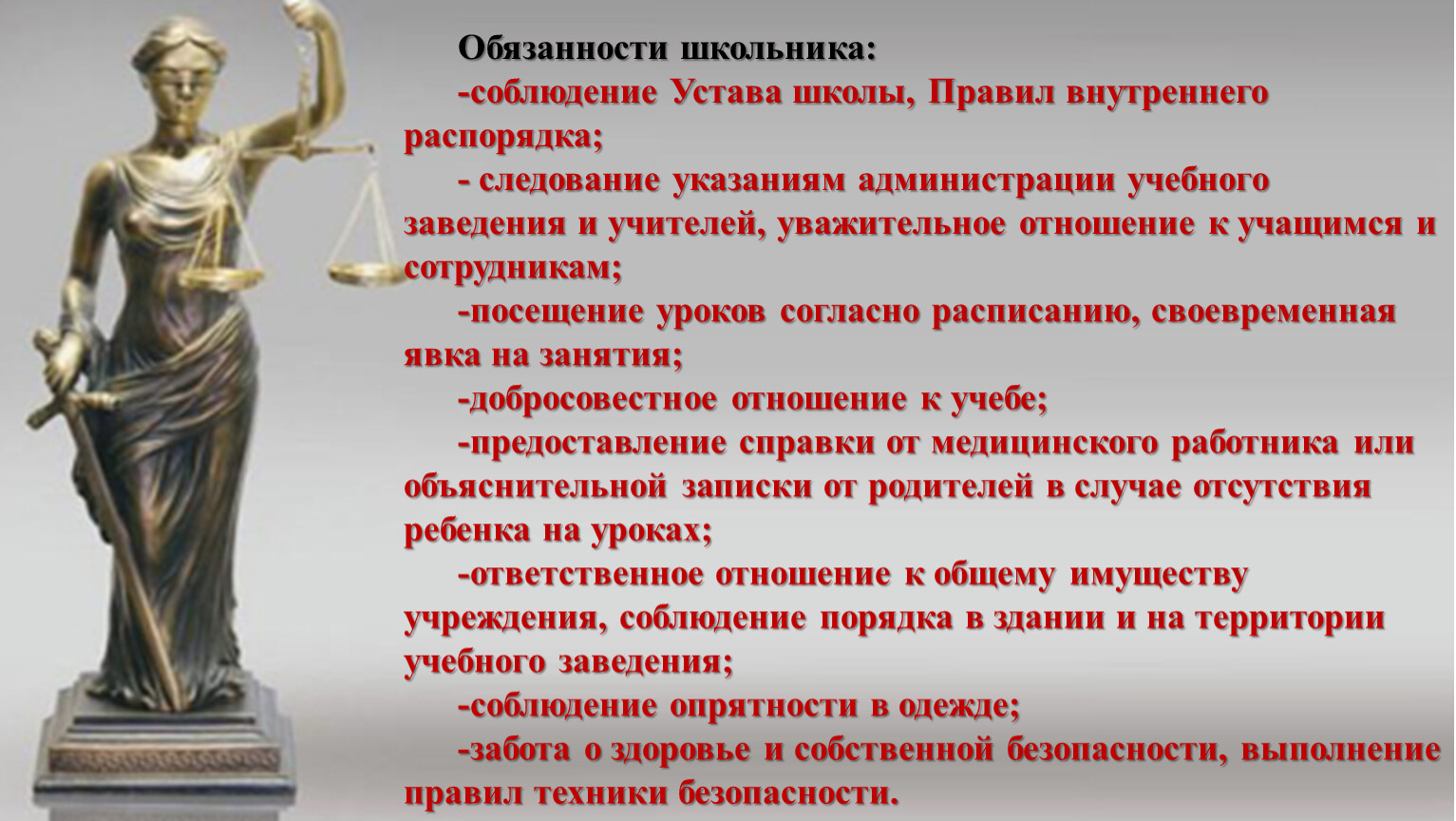 Обязанности школьника:

-соблюдение Устава школы, Правил внутреннего распорядка;

- следование указаниям администрации учебного заведения и учителей, уважительное отношение к учащимся и сотрудникам;

-посещение уроков согласно расписанию, своевременная явка на занятия;

-добросовестное отношение к учебе;

-предоставление справки от медицинского работника или объяснительной записки от родителей в случае отсутствия ребенка на уроках;

-ответственное отношение к общему имуществу учреждения, соблюдение порядка в здании и на территории учебного заведения;

-соблюдение опрятности в одежде;

-забота о здоровье и собственной безопасности, выполнение правил техники безопасности.